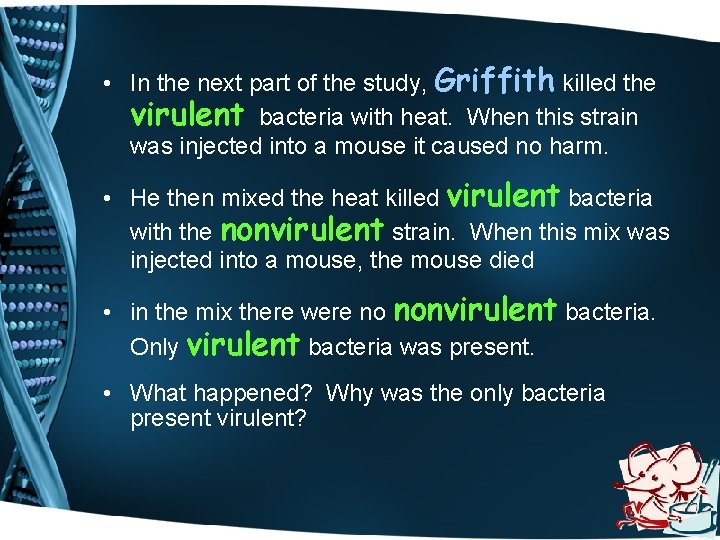 • In the next part of the study, Griffith killed the virulent bacteria with heat. When this strain was injected into a mouse it caused no harm.

• He then mixed the heat killed virulent bacteria with the nonvirulent strain. When this mix was injected into a mouse, the mouse died

• in the mix there were no nonvirulent bacteria. Only virulent bacteria was present.

• What happened? Why was the only bacteria present virulent?